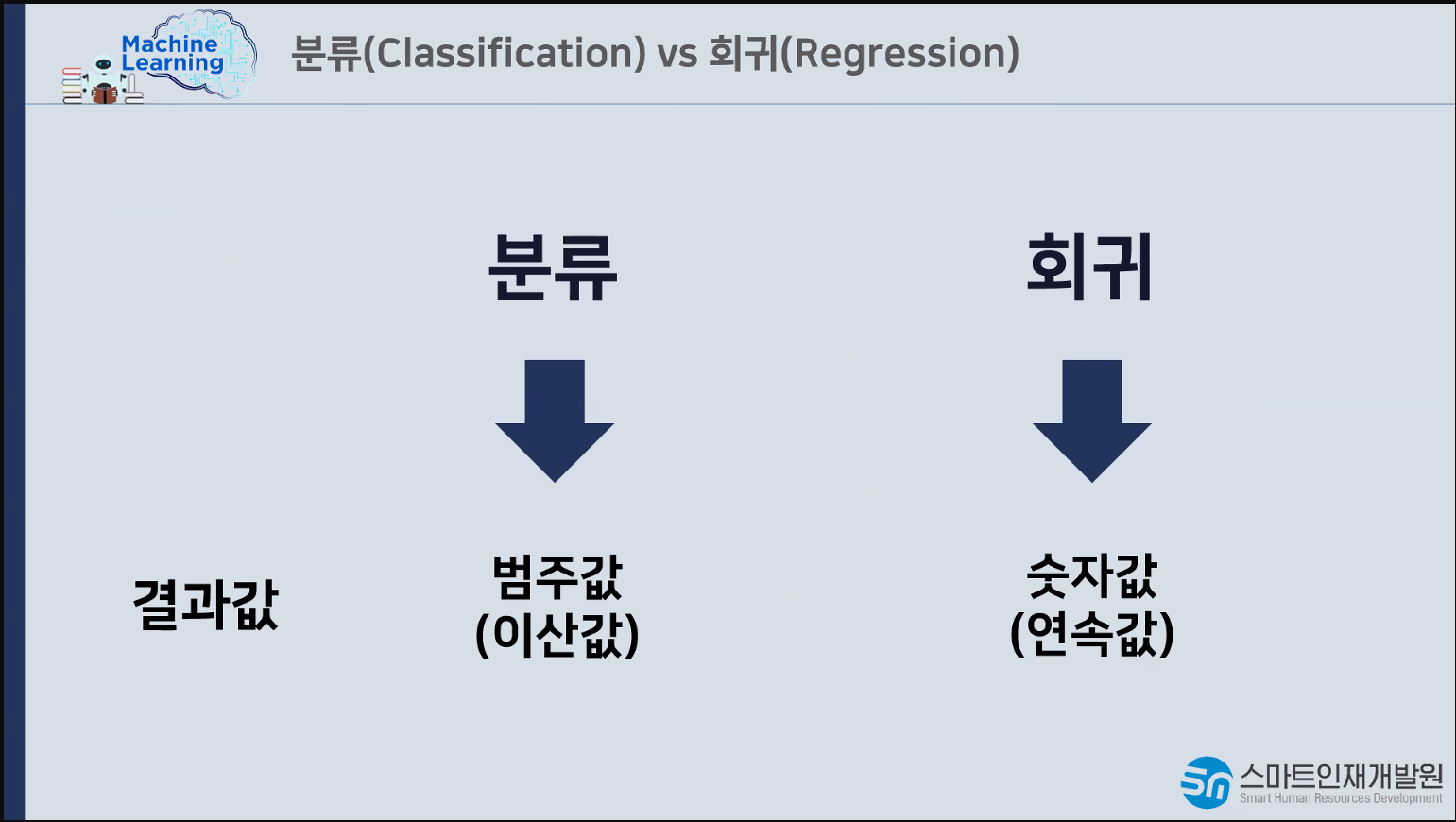 Machine Learning

분류(Classification) vs 회귀(Regression)

분류

회귀

결과값

범주값
(이산값)

숫자값
(연속값)

스마트인재개발원
Smart Human Resources Development